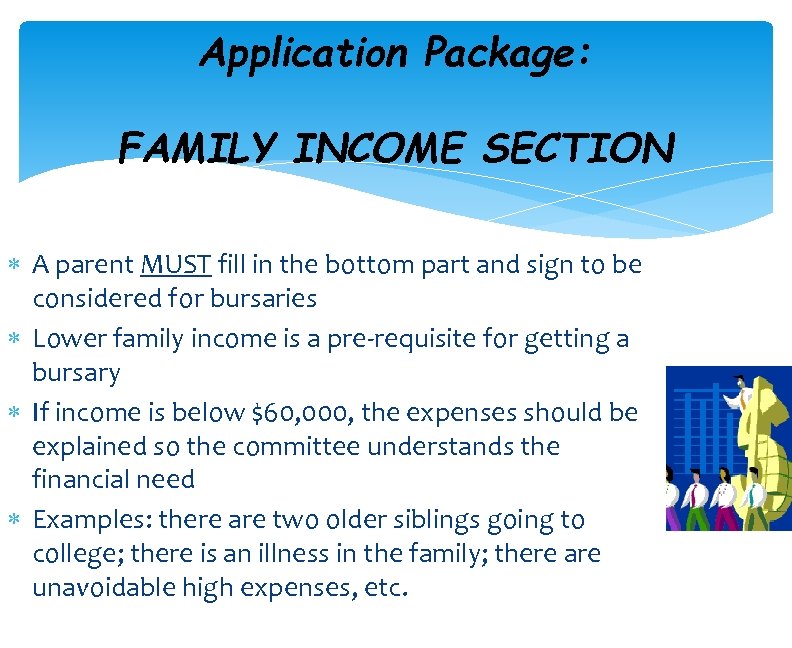 Application Package:

FAMILY INCOME SECTION

* A parent MUST fill in the bottom part and sign to be considered for bursaries
* Lower family income is a pre-requisite for getting a bursary
* If income is below \$60,000, the expenses should be explained so the committee understands the financial need
* Examples: there are two older siblings going to college; there is an illness in the family; there are unavoidable high expenses, etc.